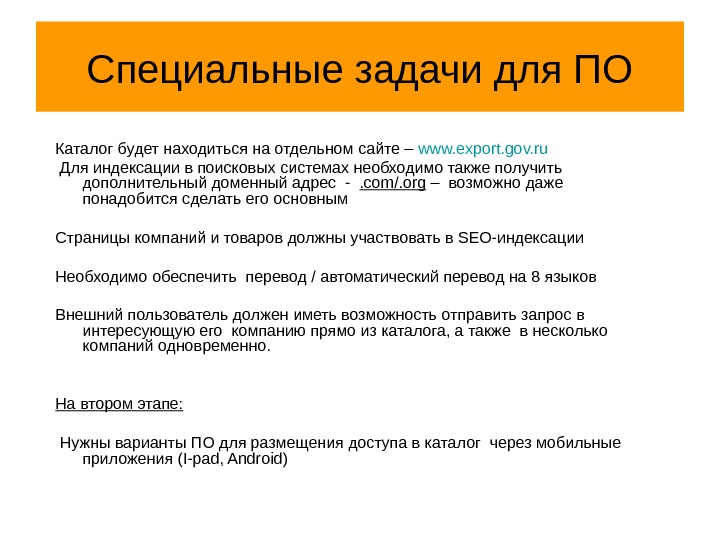 Специальные задачи для ПО

Каталог будет находиться на отдельном сайте – www.export.gov.ru

Для индексации в поисковых системах необходимо также получить дополнительный доменный адрес - .com/.org – возможно даже понадобится сделать его основным

Страницы компаний и товаров должны участвовать в SEO-индексации

Необходимо обеспечить перевод / автоматический перевод на 8 языков

Внешний пользователь должен иметь возможность отправить запрос в интересующую его компанию прямо из каталога, а также в несколько компаний одновременно.

На втором этапе:

Нужны варианты ПО для размещения доступа в каталог через мобильные приложения (I-pad, Android)